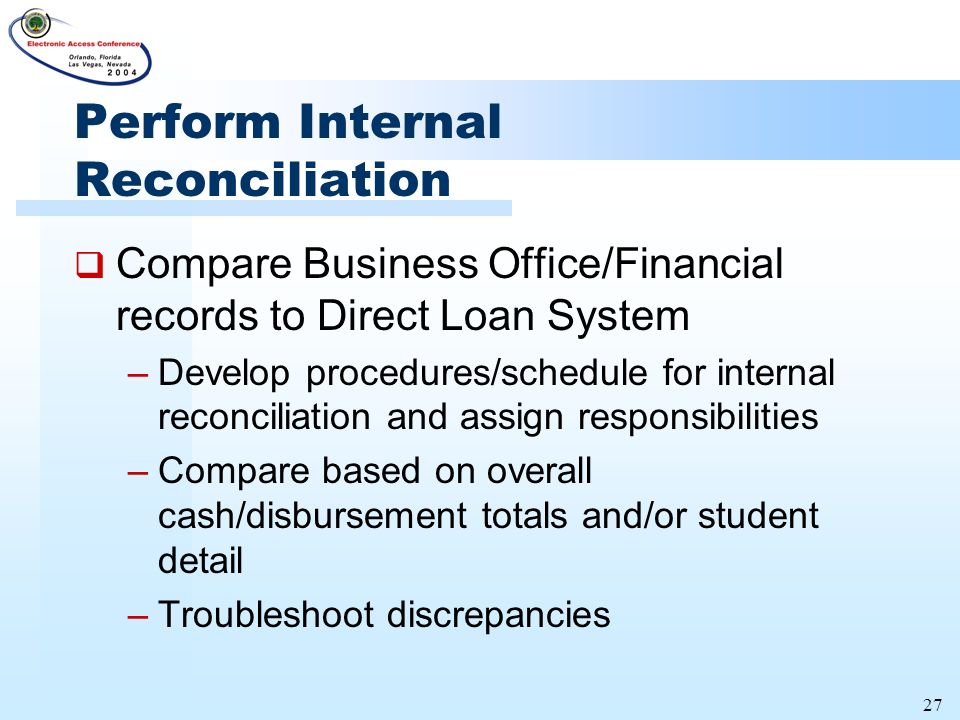 Electronic Access Conference
Orlando, Florida
Las Vegas, Nevada
2 0 0 4

Perform Internal Reconciliation

Compare Business Office/Financial records to Direct Loan System

– Develop procedures/schedule for internal reconciliation and assign responsibilities

– Compare based on overall cash/disbursement totals and/or student detail

– Troubleshoot discrepancies

27